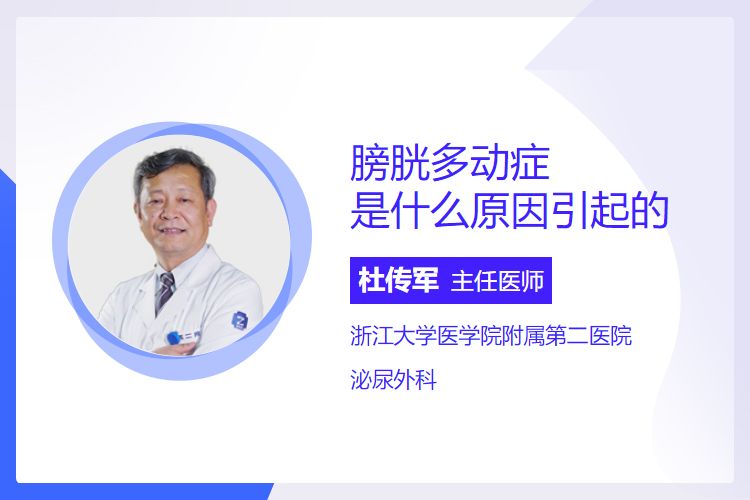 膀胱多动症
是什么原因引起的

杜传军 主任医师

浙江大学医学院附属第二医院

泌尿外科